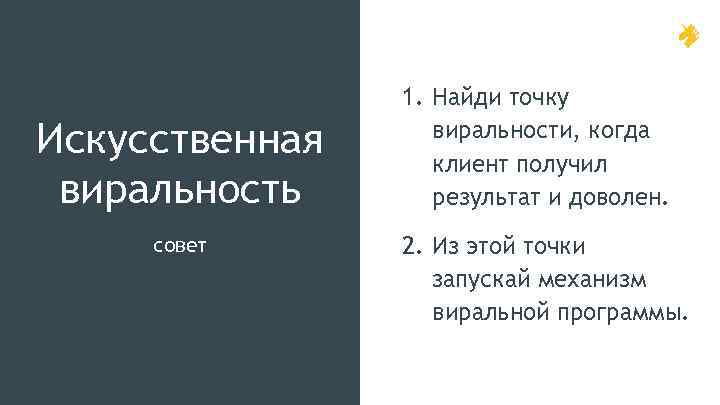 Искусственная виральность

совет

1. Найди точку виральности, когда клиент получил результат и доволен.

2. Из этой точки запускай механизм виральной программы.